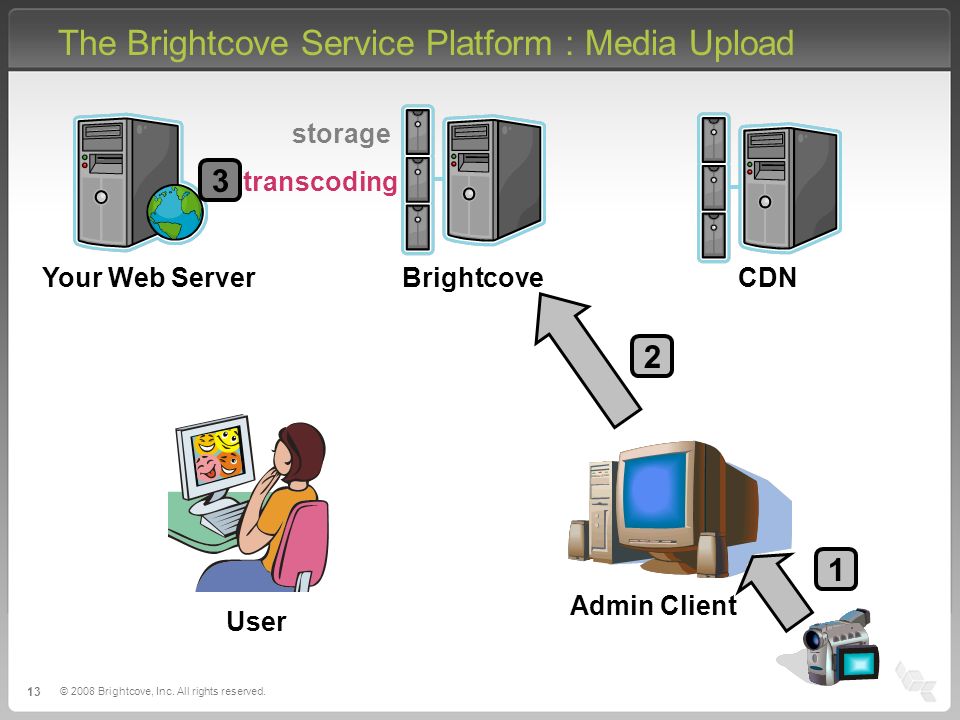 The Brightcove Service Platform : Media Upload

storage

3 transcoding

Your Web Server

Brightcove

CDN

2

User

Admin Client

1

13 © 2008 Brightcove, Inc. All rights reserved.